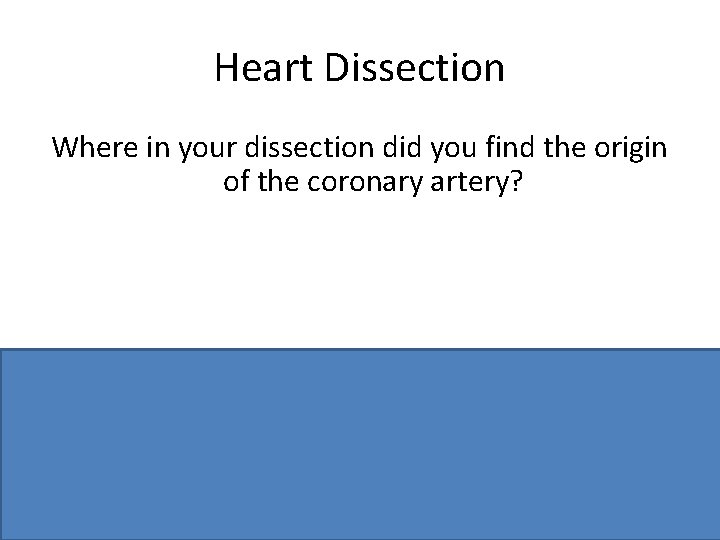 Heart Dissection

Where in your dissection did you find the origin of the coronary artery?